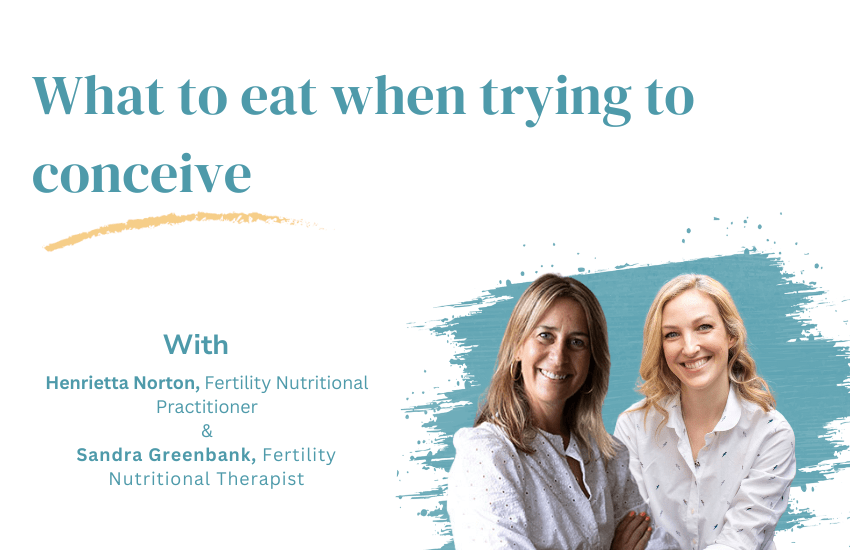 What to eat when trying to conceive

With

Henrietta Norton, Fertility Nutritional Practitioner
&
Sandra Greenbank, Fertility Nutritional Therapist